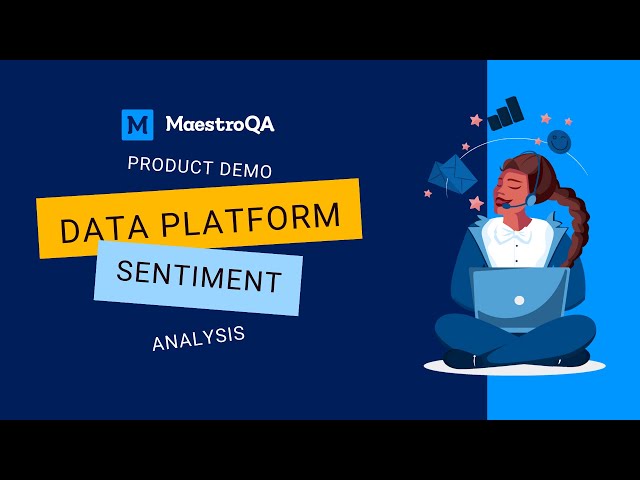 M MaestroQA

PRODUCT DEMO

DATA PLATFORM

SENTIMENT

ANALYSIS